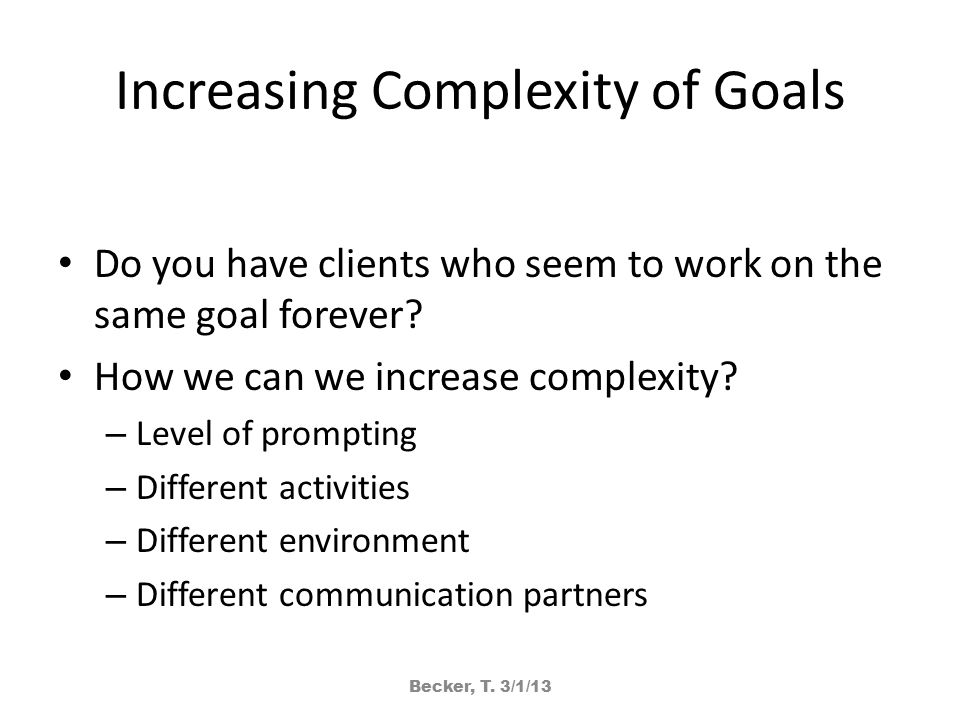 Increasing Complexity of Goals

• Do you have clients who seem to work on the same goal forever?
• How we can we increase complexity?
– Level of prompting
– Different activities
– Different environment
– Different communication partners

Becker, T. 3/1/13